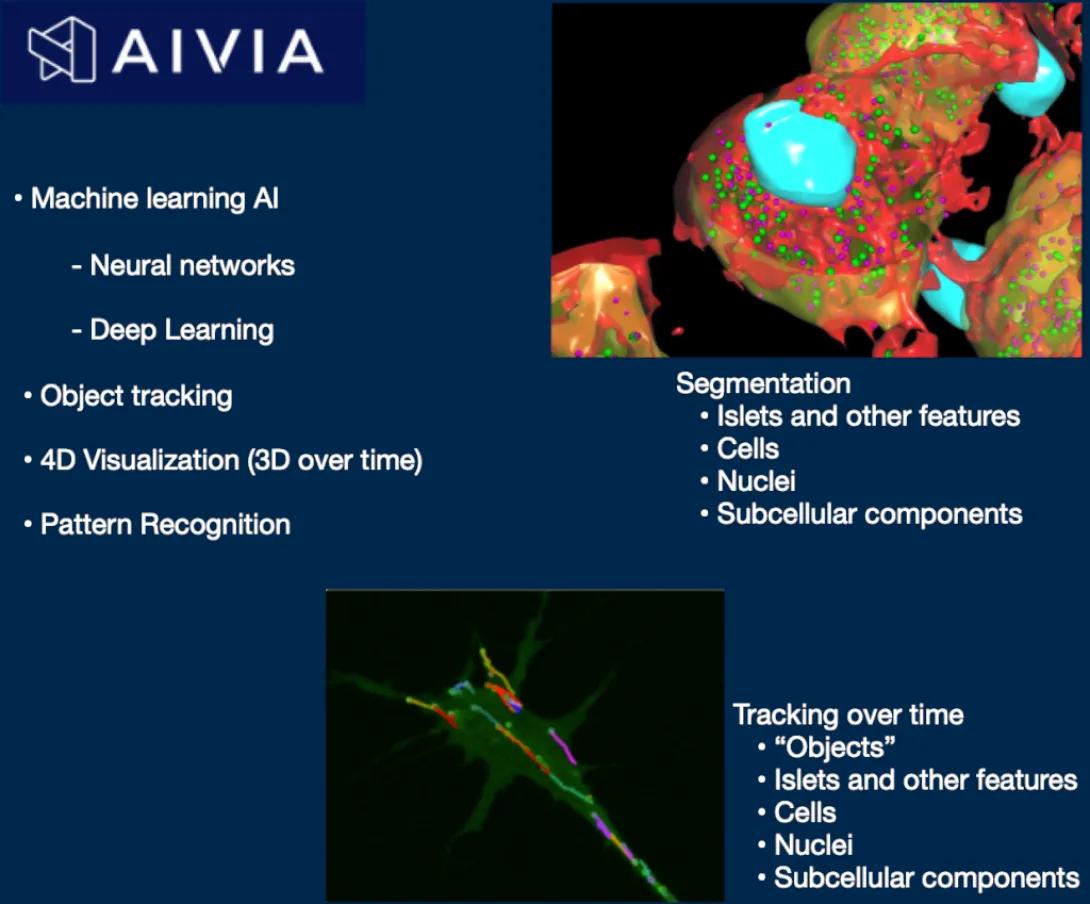 AIVIA

• Machine learning AI

- Neural networks

- Deep Learning

• Object tracking

• 4D Visualization (3D over time)

• Pattern Recognition

Segmentation
• Islets and other features
• Cells
• Nuclei
• Subcellular components

Tracking over time
• “Objects”
• Islets and other features
• Cells
• Nuclei
• Subcellular components